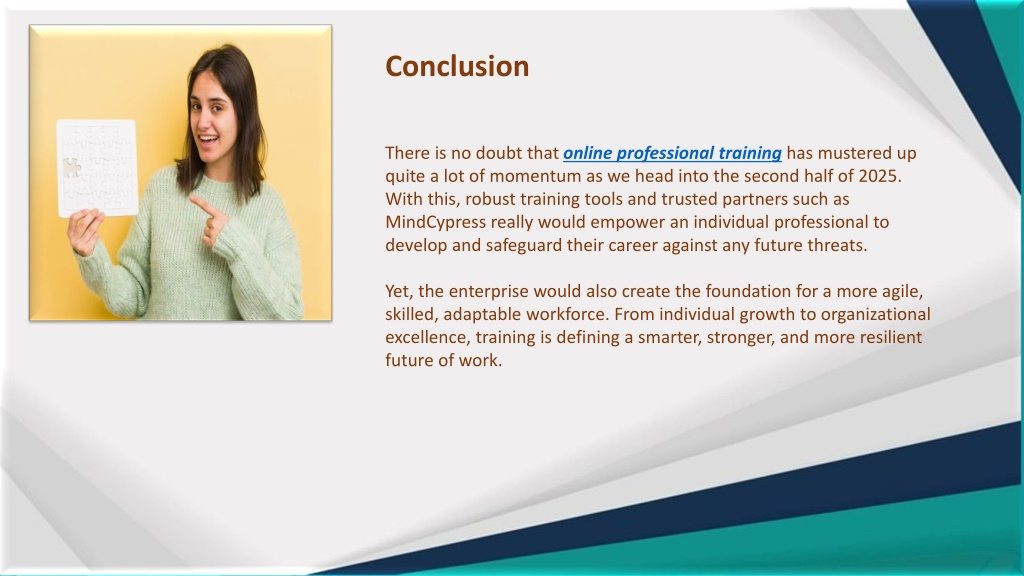 Conclusion

There is no doubt that online professional training has mustered up quite a lot of momentum as we head into the second half of 2025. With this, robust training tools and trusted partners such as MindCypress really would empower an individual professional to develop and safeguard their career against any future threats.

Yet, the enterprise would also create the foundation for a more agile, skilled, adaptable workforce. From individual growth to organizational excellence, training is defining a smarter, stronger, and more resilient future of work.